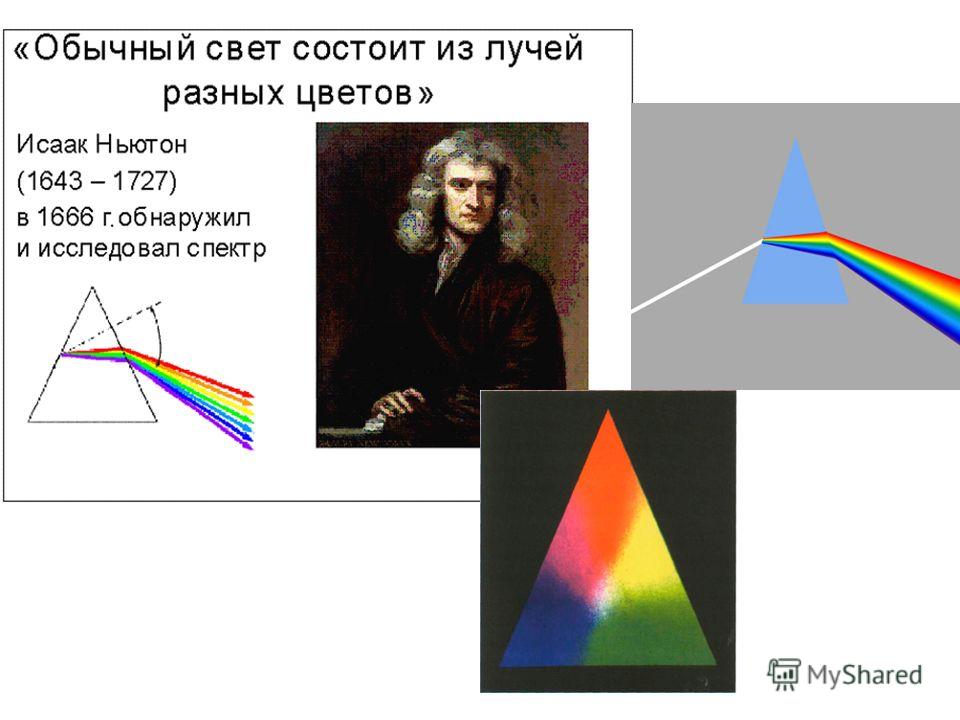 «Обычный свет состоит из лучей разных цветов»

Исаак Ньютон
(1643 – 1727)
в 1666 г. обнаружил и исследовал спектр

MyShared